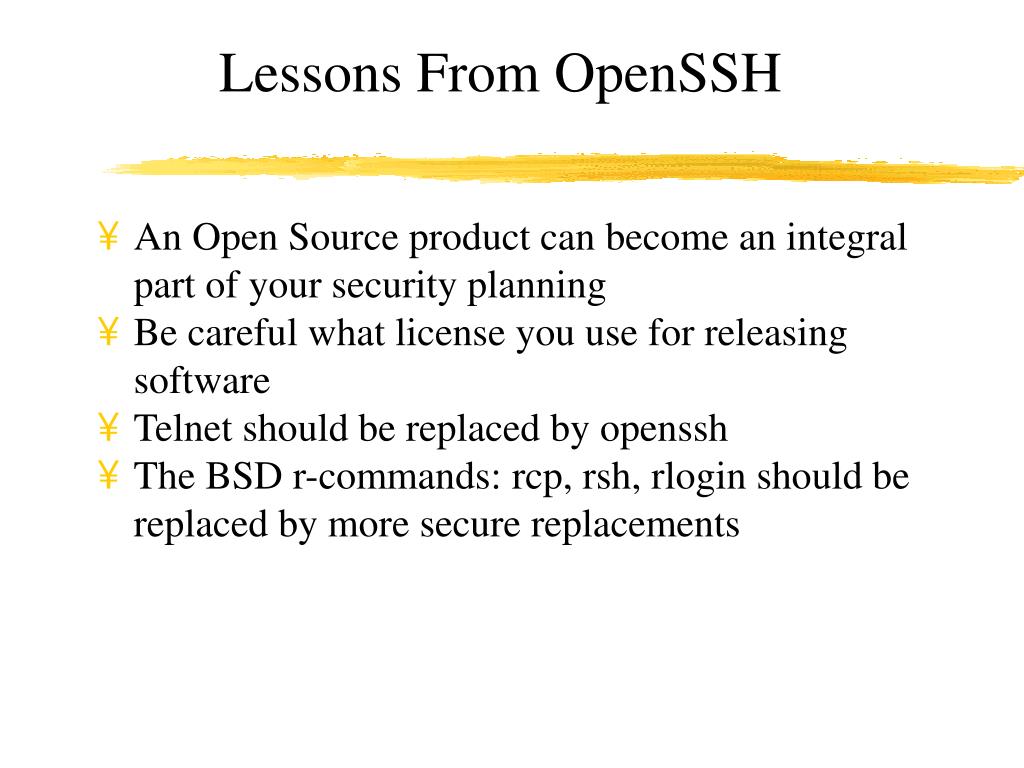 Lessons From OpenSSH

¥ An Open Source product can become an integral part of your security planning
¥ Be careful what license you use for releasing software
¥ Telnet should be replaced by openssh
¥ The BSD r-commands: rcp, rsh, rlogin should be replaced by more secure replacements